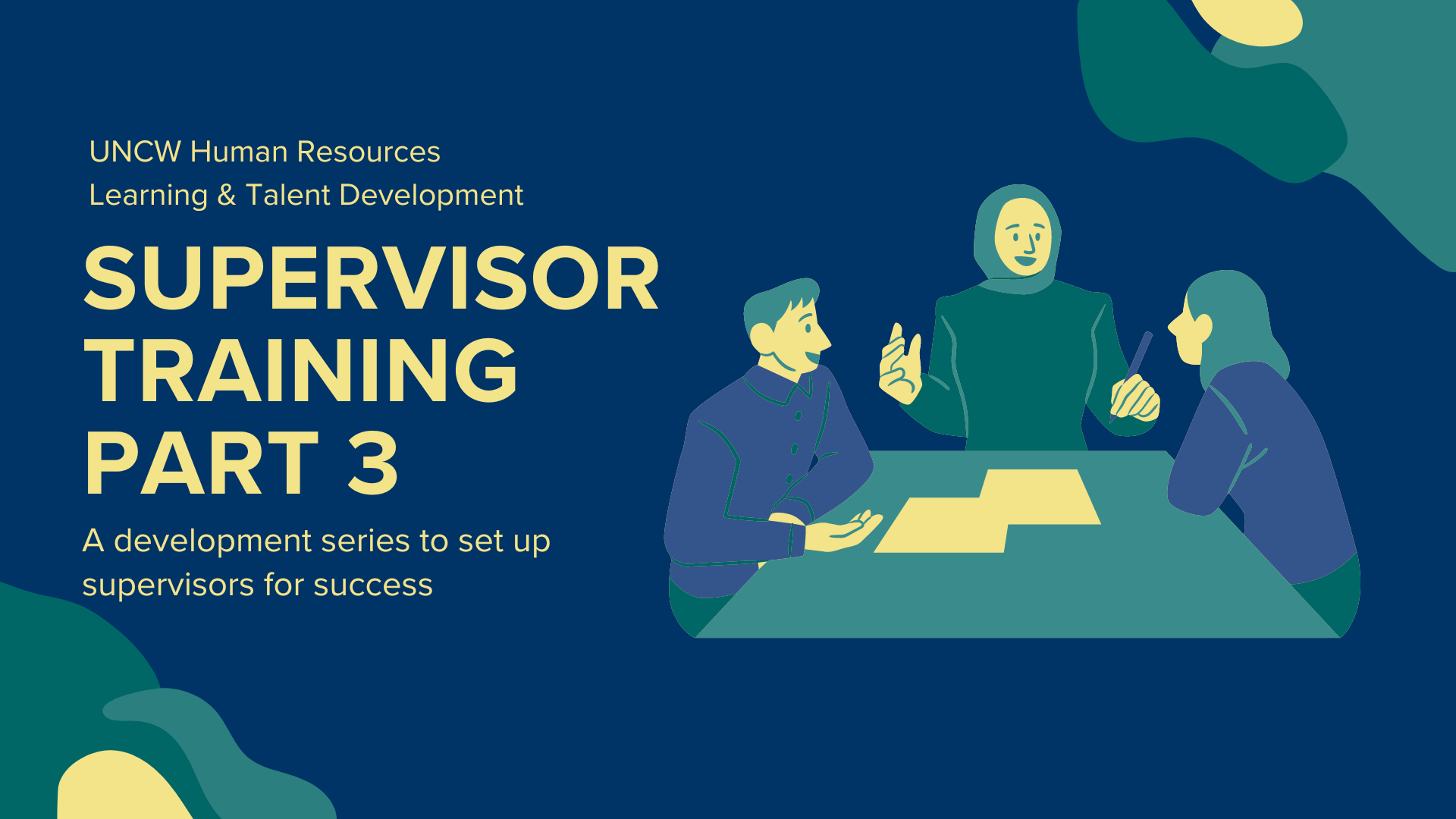 UNCW Human Resources
Learning & Talent Development

SUPERVISOR TRAINING PART 3

A development series to set up supervisors for success